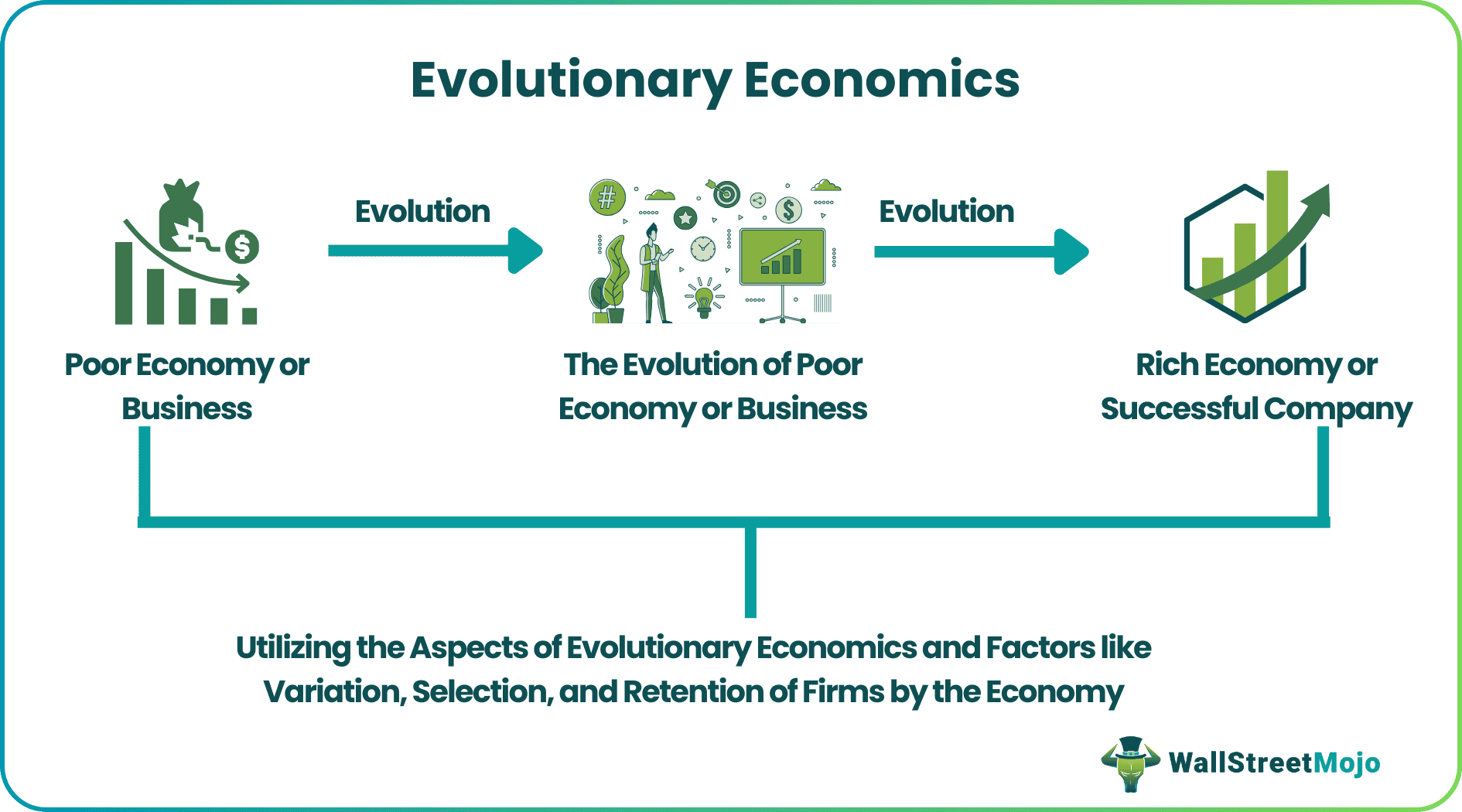 Evolutionary Economics

Evolution

Evolution

Poor Economy or Business

The Evolution of Poor Economy or Business

Rich Economy or Successful Company

Utilizing the Aspects of Evolutionary Economics and Factors like Variation, Selection, and Retention of Firms by the Economy

WallStreetMojo